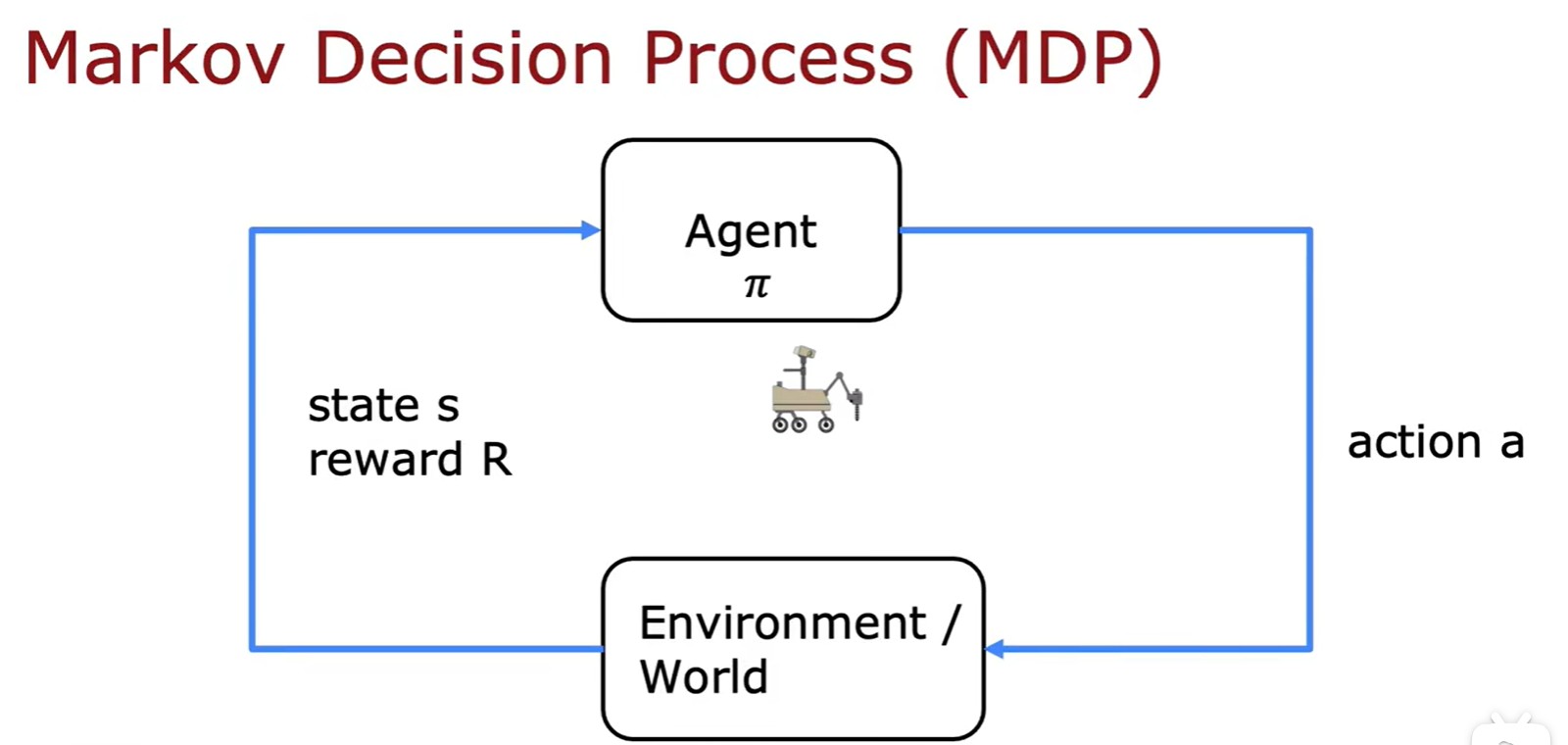 Markov Decision Process (MDP)

Agent
$\pi$

state s
reward R

action a

Environment / World